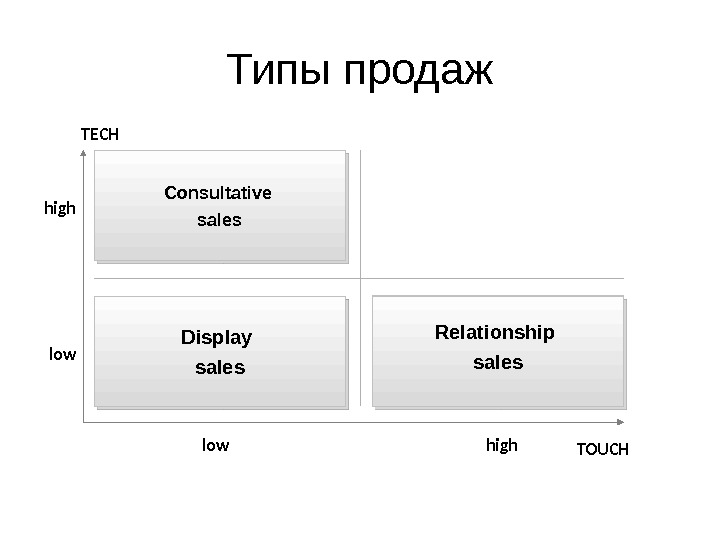 Типы продаж

TECH

high

Consultative sales

low

Display sales

Relationship sales

low

high

TOUCH